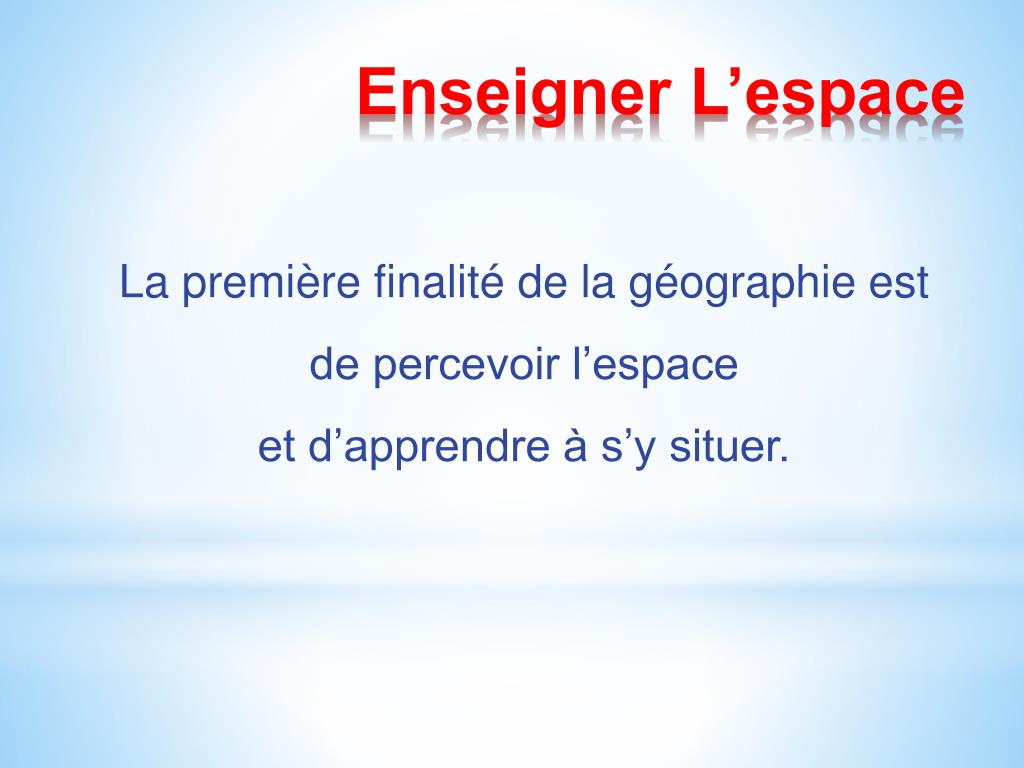 Enseigner L’espace

La première finalité de la géographie est de percevoir l’espace et d’apprendre à s’y situer.